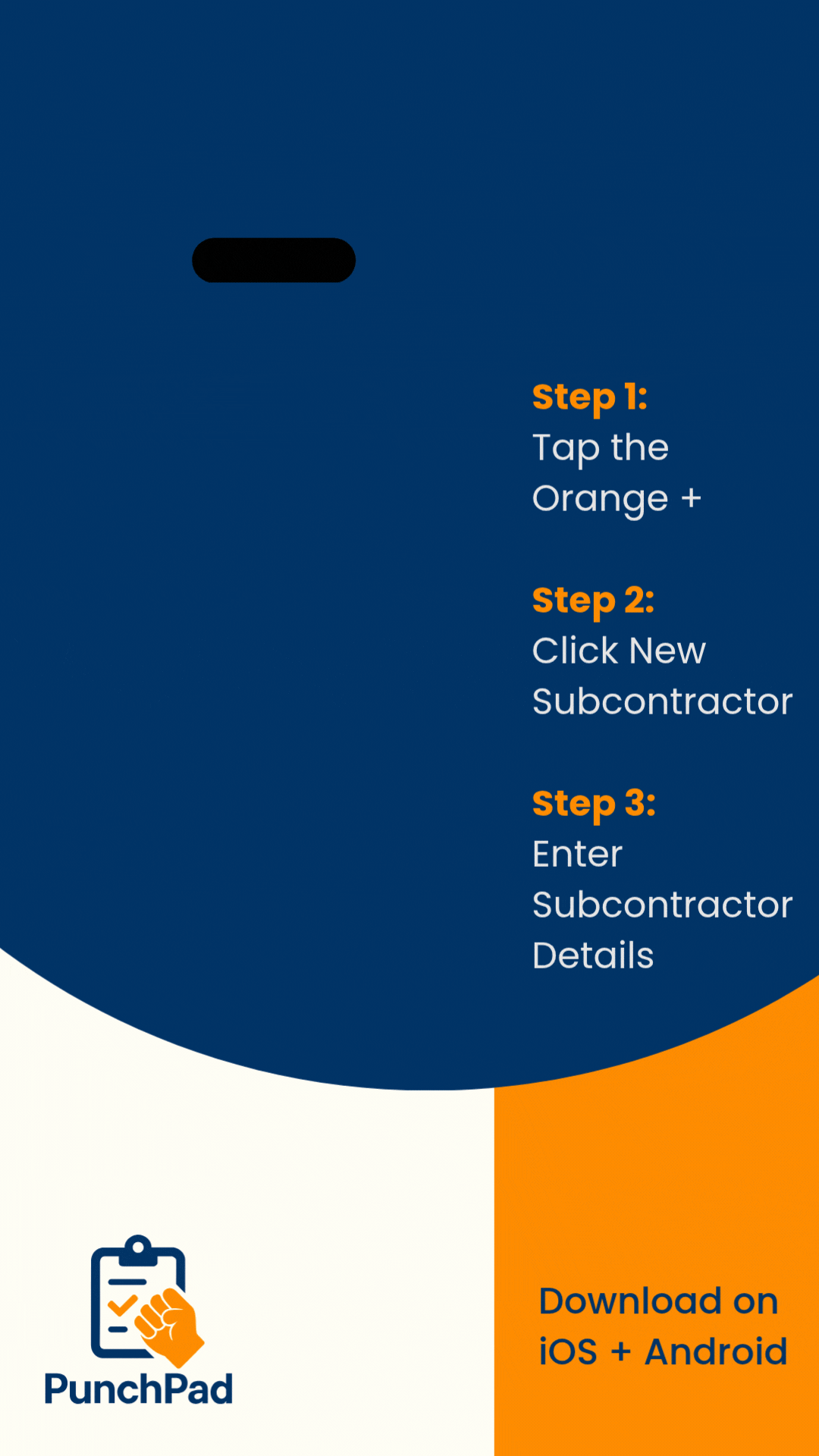 Step 1:
Tap the Orange +

Step 2:
Click New Subcontractor

Step 3:
Enter Subcontractor Details

PunchPad

Download on iOS + Android